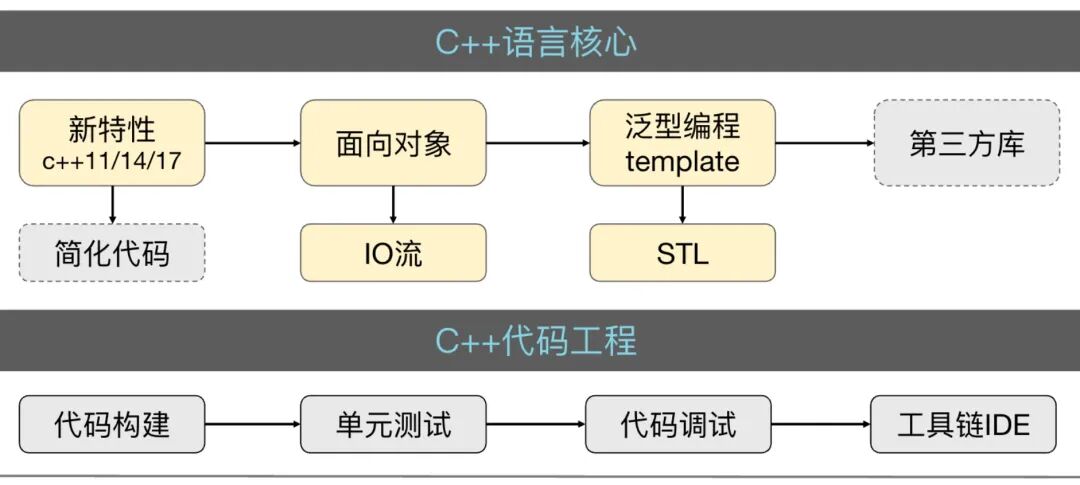 C++语言核心

新特性
c++11/14/17

面向对象

泛型编程
template

第三方库

简化代码

IO流

STL

C++代码工程

代码构建

单元测试

代码调试

工具链IDE